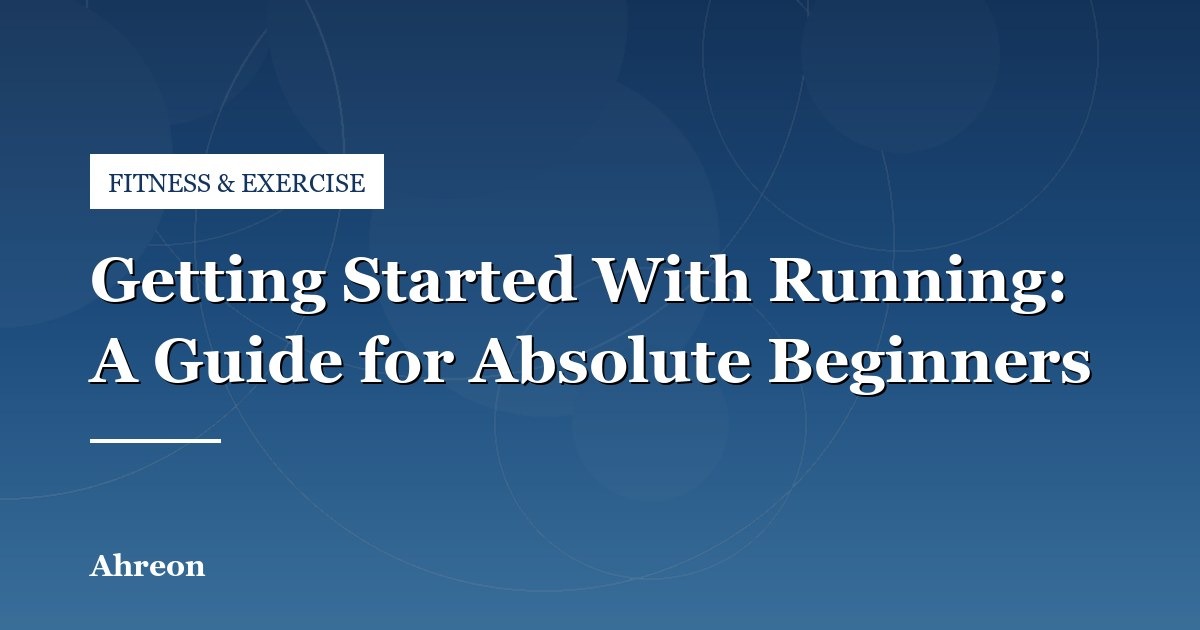 FITNESS & EXERCISE

Getting Started With Running: A Guide for Absolute Beginners

Ahreon